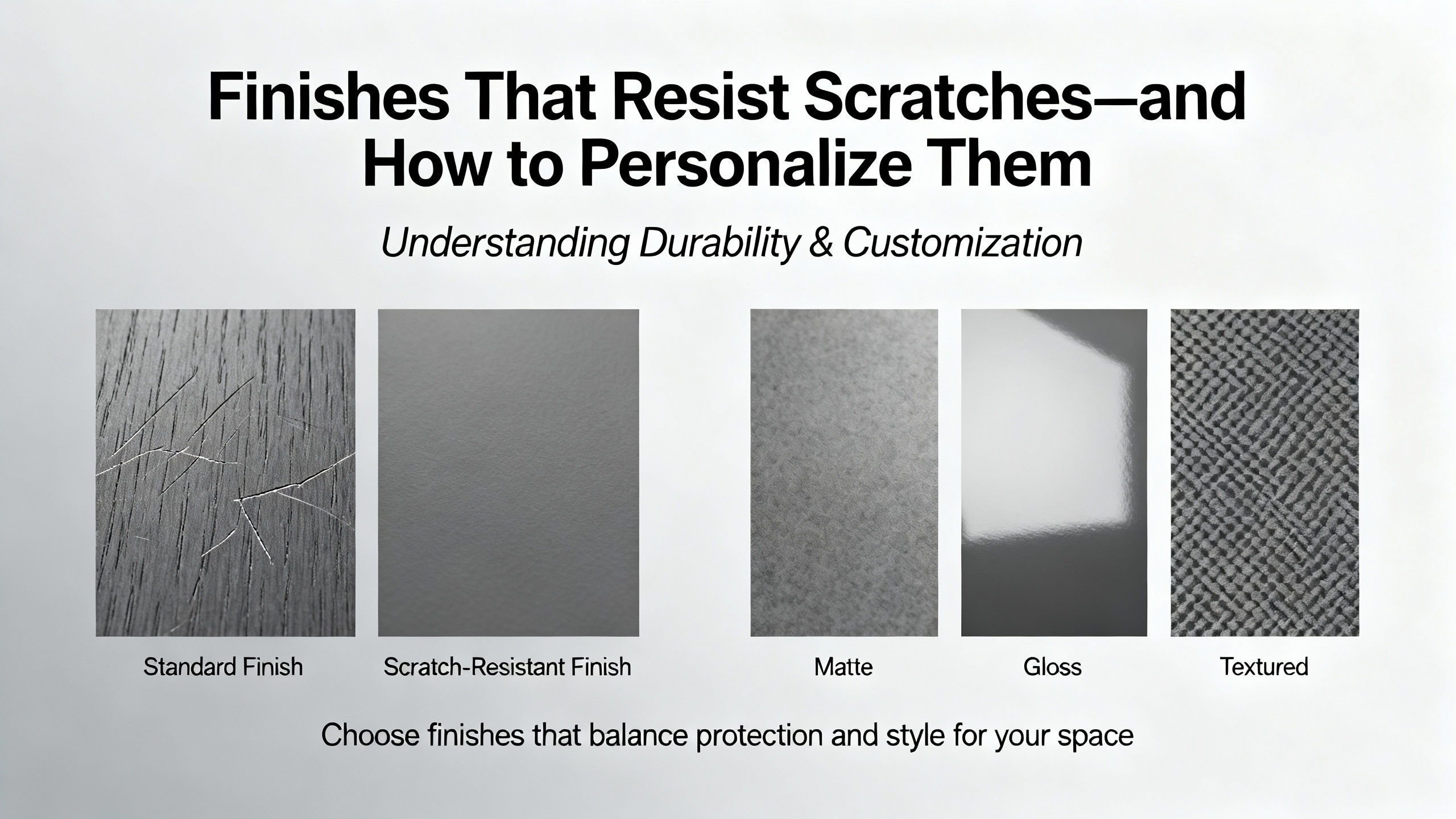 Finishes That Resist Scratches—and How to Personalize Them

Understanding Durability & Customization

Standard Finish

Scratch-Resistant Finish

Matte

Gloss

Textured

Choose finishes that balance protection and style for your space